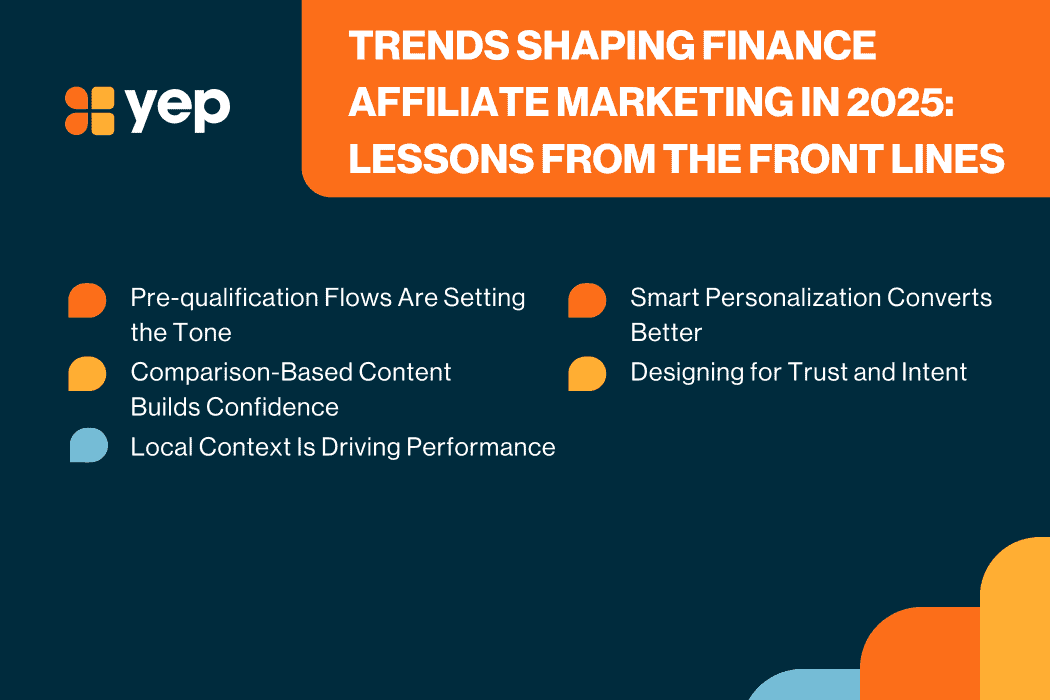 yep

TRENDS SHAPING FINANCE AFFILIATE MARKETING IN 2025: LESSONS FROM THE FRONT LINES

Pre-qualification Flows Are Setting the Tone

Comparison-Based Content Builds Confidence

Local Context Is Driving Performance

Smart Personalization Converts Better

Designing for Trust and Intent